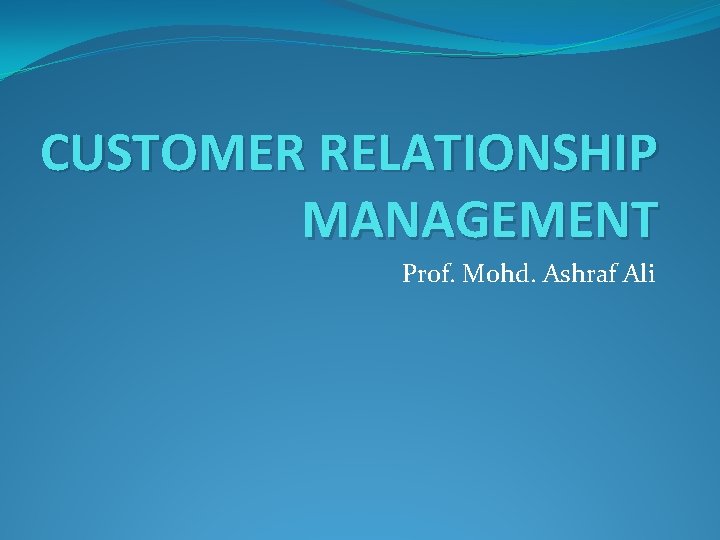 CUSTOMER RELATIONSHIP MANAGEMENT

Prof. Mohd. Ashraf Ali